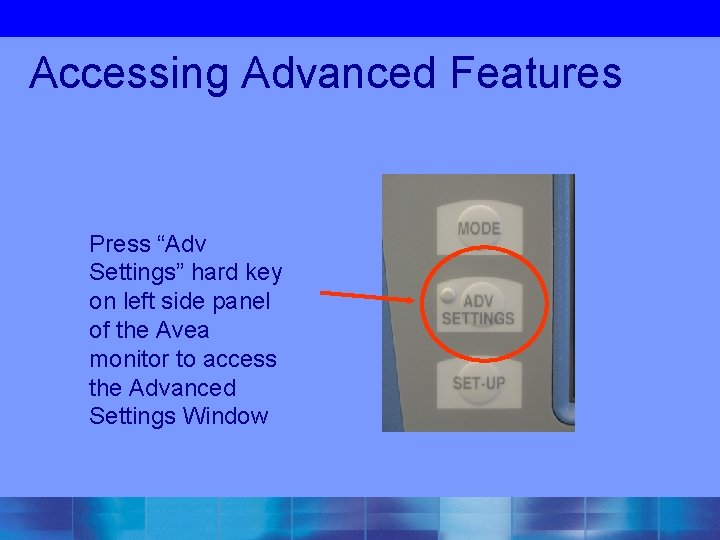 Accessing Advanced Features

Press “Adv Settings” hard key on left side panel of the Avea monitor to access the Advanced Settings Window

MODE

ADV SETTINGS

SET-UP